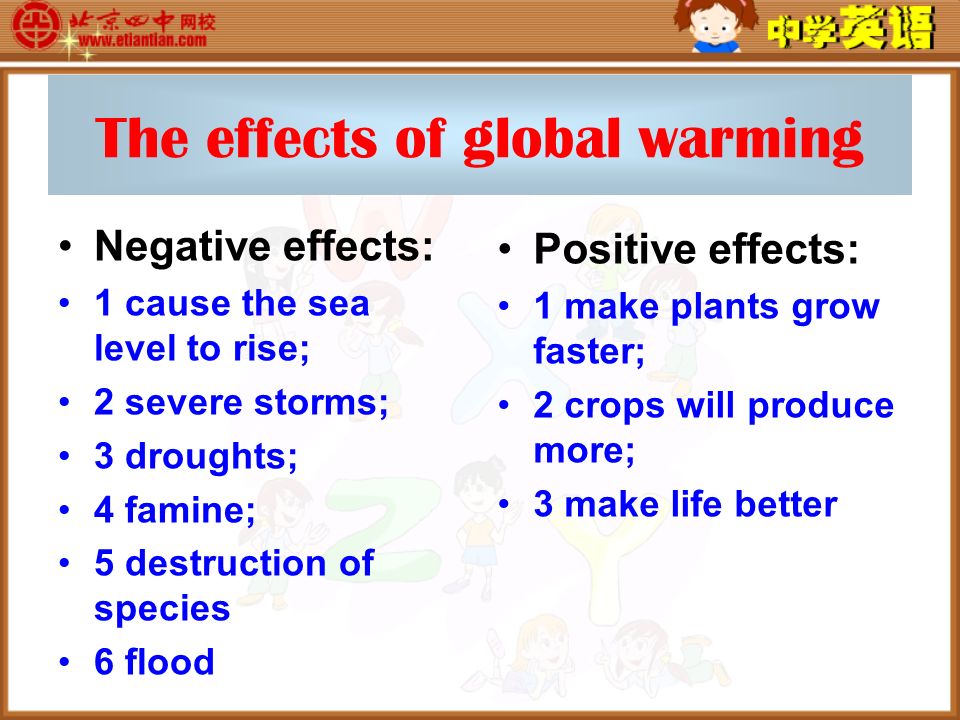 北京四中网校
www.etiantian.com

中学英语

The effects of global warming

• Negative effects:
• 1 cause the sea level to rise;
• 2 severe storms;
• 3 droughts;
• 4 famine;
• 5 destruction of species
• 6 flood

• Positive effects:
• 1 make plants grow faster;
• 2 crops will produce more;
• 3 make life better